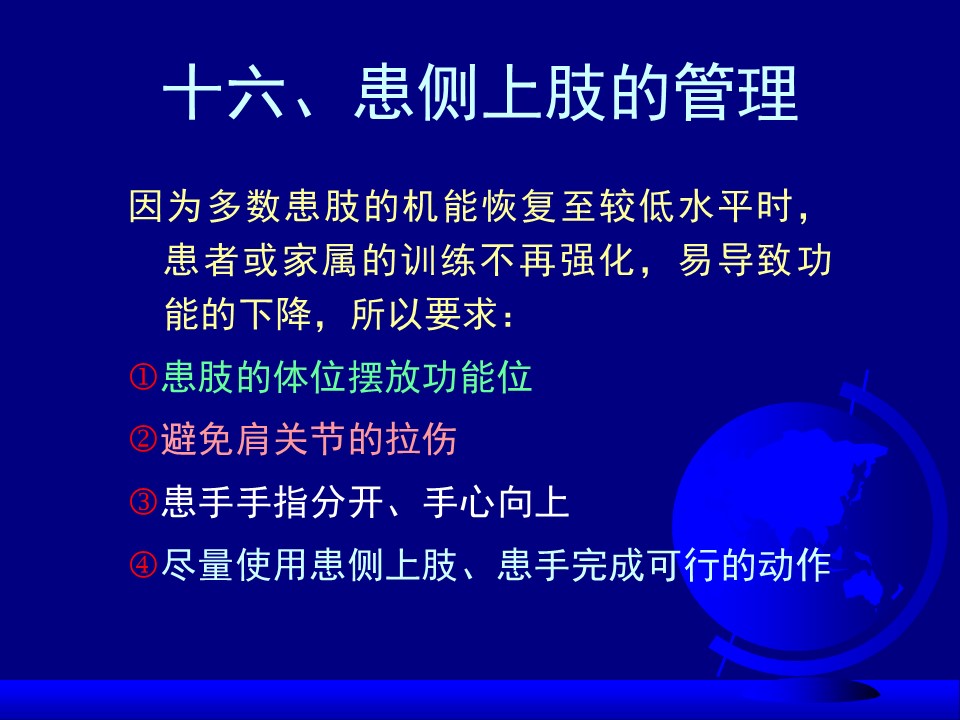 十六、患侧上肢的管理

因为多数患肢的机能恢复至较低水平时，患者或家属的训练不再强化，易导致功能的下降，所以要求：

①患肢的体位摆放功能位

②避免肩关节的拉伤

③患手手指分开、手心向上

④尽量使用患侧上肢、患手完成可行的动作